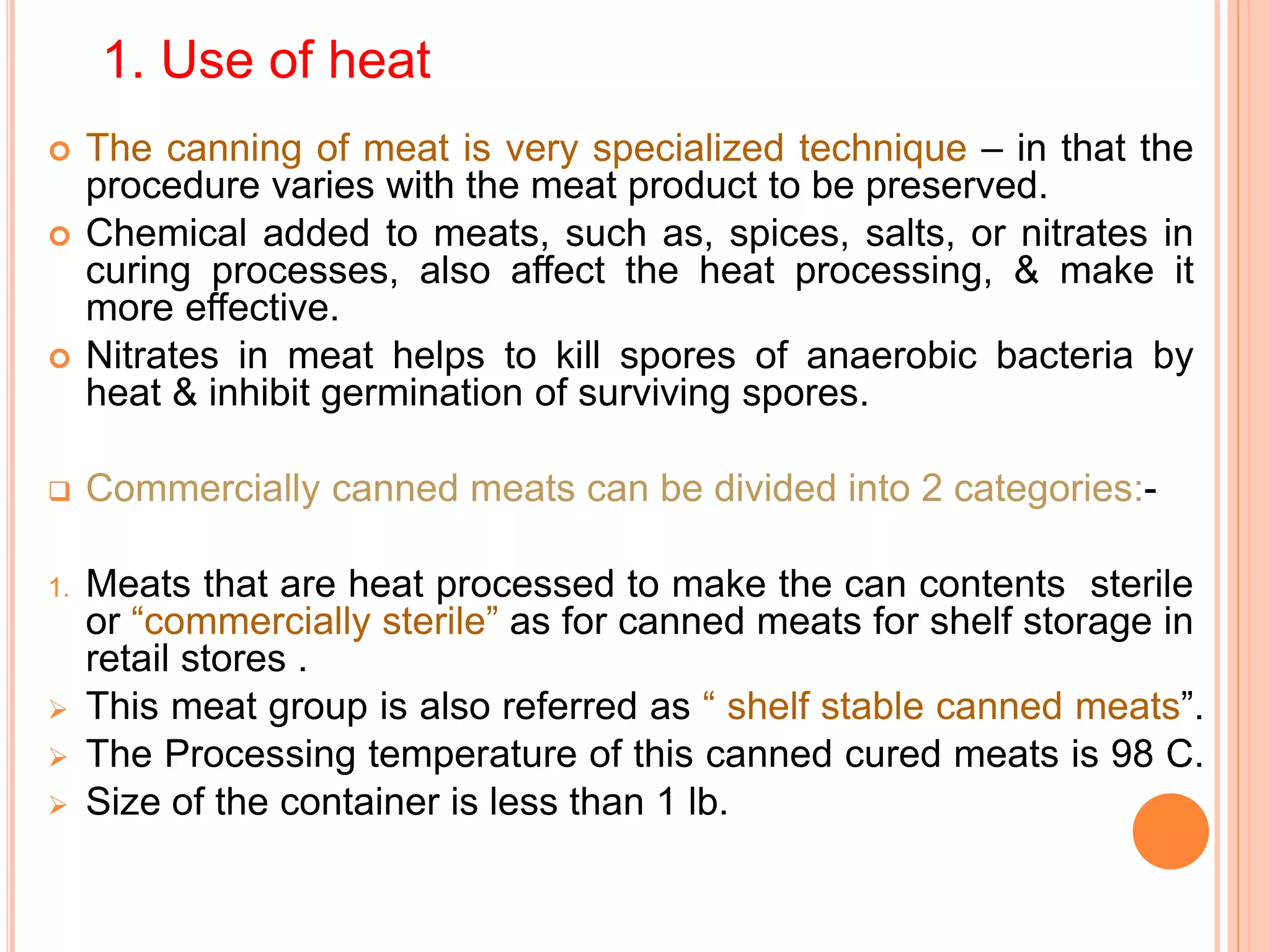 1. Use of heat

The canning of meat is very specialized technique – in that the procedure varies with the meat product to be preserved.

Chemical added to meats, such as, spices, salts, or nitrates in curing processes, also affect the heat processing, & make it more effective.

Nitrates in meat helps to kill spores of anaerobic bacteria by heat & inhibit germination of surviving spores.

Commercially canned meats can be divided into 2 categories:-

1. Meats that are heat processed to make the can contents sterile or “commercially sterile” as for canned meats for shelf storage in retail stores .

This meat group is also referred as “ shelf stable canned meats”.

The Processing temperature of this canned cured meats is 98 C.

Size of the container is less than 1 lb.